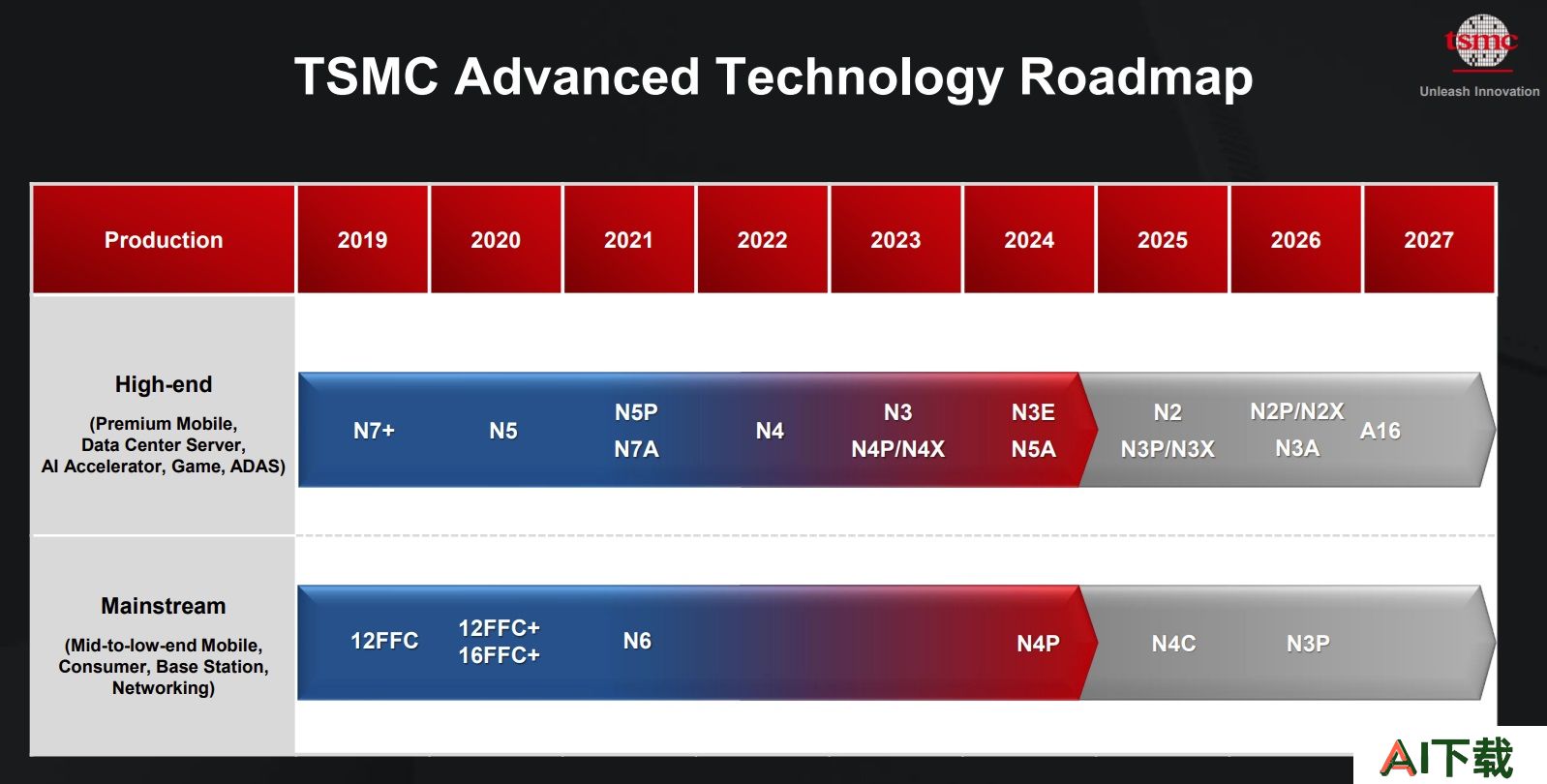 TSMC Advanced Technology Roadmap

tsmc
Unleash Innovation

| Production | 2019 | 2020 | 2021 | 2022 | 2023 | 2024 | 2025 | 2026 | 2027 |
|---|---|---|---|---|---|---|---|---|---|
| High-end (Premium Mobile, Data Center Server, AI Accelerator, Game, ADAS) | N7+ | N5 | N5P N7A | N4 | N3 N4P/N4X | N3E N5A | N2 N3P/N3X | N2P/N2X N3A | A16 |
| Mainstream (Mid-to-low-end Mobile, Consumer, Base Station, Networking) | 12FFC | 12FFC+ 16FFC+ | N6 | | | N4P | N4C | N3P | |

AI下载